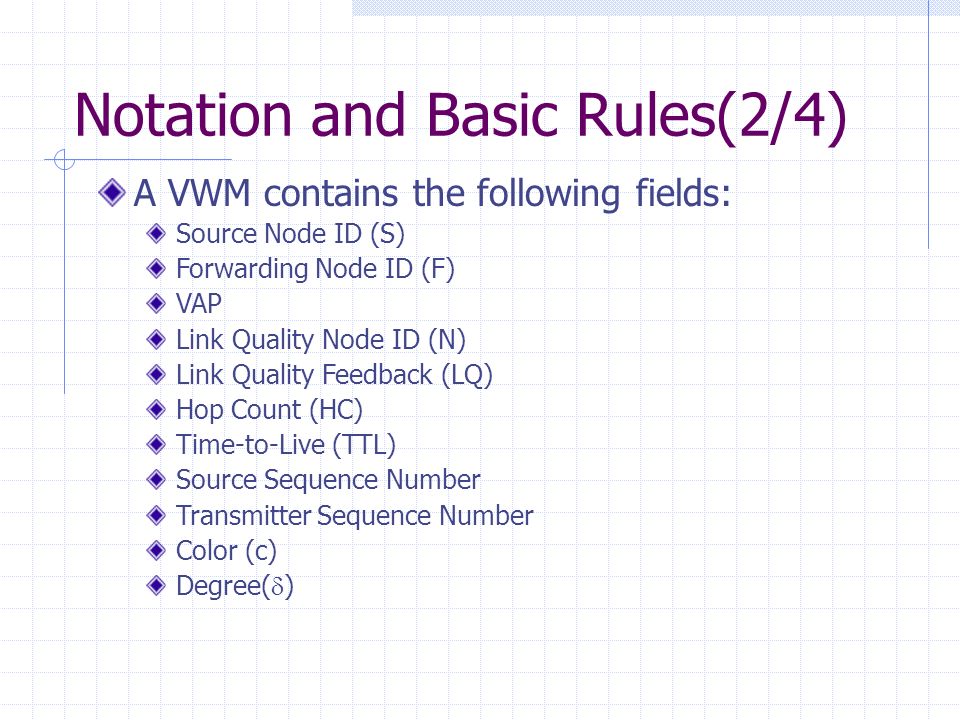 Notation and Basic Rules(2/4)

A VWM contains the following fields:

Source Node ID (S)

Forwarding Node ID (F)

VAP

Link Quality Node ID (N)

Link Quality Feedback (LQ)

Hop Count (HC)

Time-to-Live (TTL)

Source Sequence Number

Transmitter Sequence Number

Color (c)

Degree($\delta$)